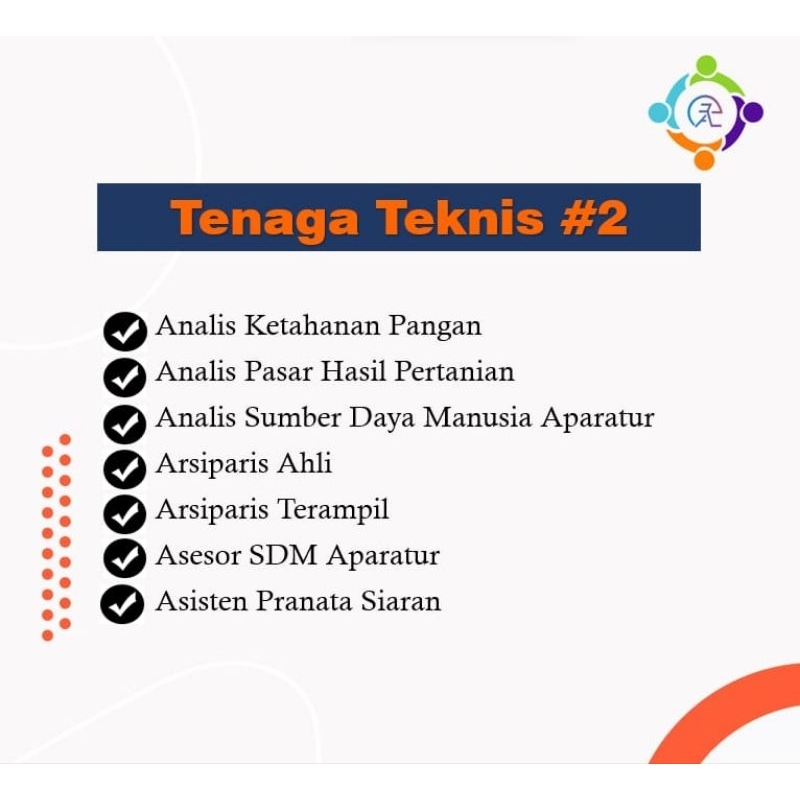 Tenaga Teknis #2

Analis Ketahanan Pangan
Analis Pasar Hasil Pertanian
Analis Sumber Daya Manusia Aparatur
Arsiparis Ahli
Arsiparis Terampil
Asesor SDM Aparatur
Asisten Pranata Siaran